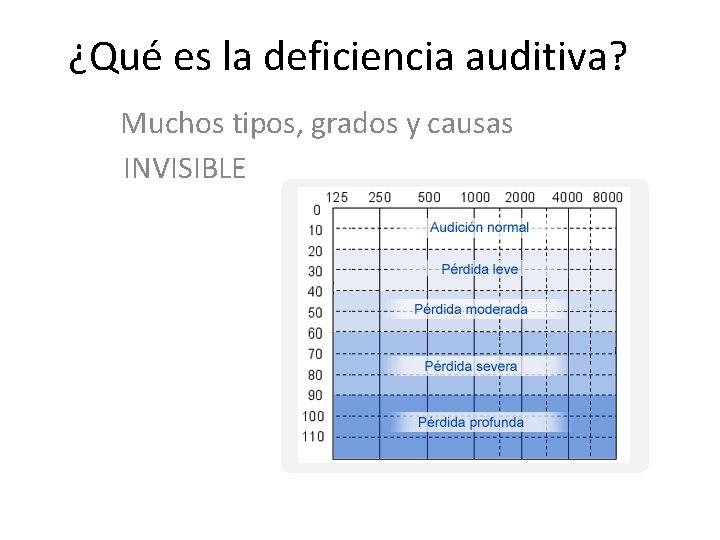 ¿Qué es la deficiencia auditiva?

Muchos tipos, grados y causas

INVISIBLE

125 250 500 1000 2000 4000 8000

0
10
20
30
40
50
60
70
80
90
100
110

Audición normal

Pérdida leve

Pérdida moderada

Pérdida severa

Pérdida profunda